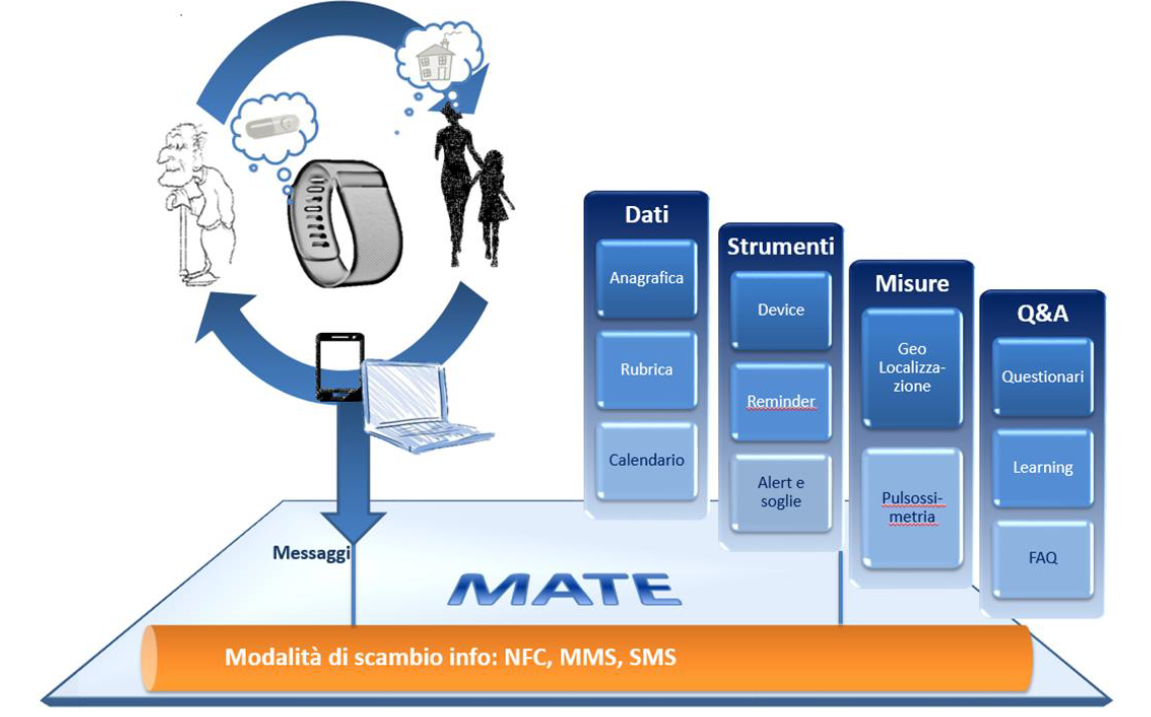 Dati

Anagrafica

Rubrica

Calendario

Strumenti

Device

Reminder

Alert e soglie

Misure

Geo Localizzazione

Pulsossimetria

Q&A

Questionari

Learning

FAQ

Messaggi

MATE

Modalità di scambio info: NFC, MMS, SMS